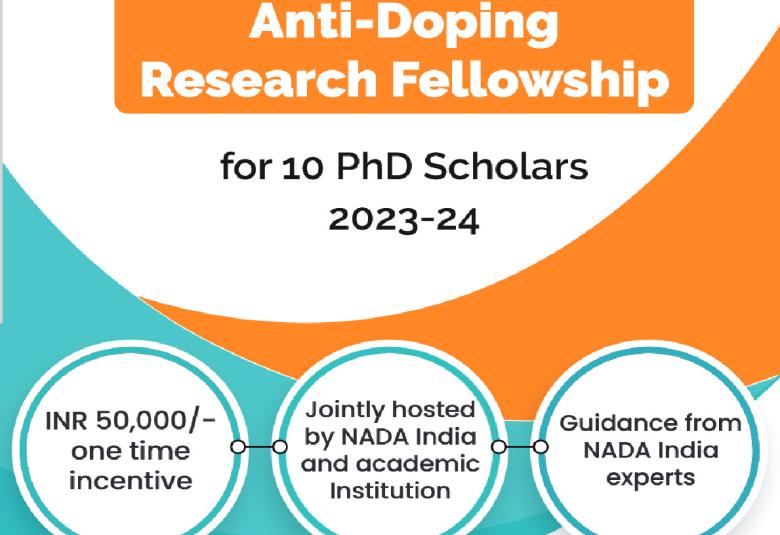 Anti-Doping Research Fellowship

for 10 PhD Scholars 2023-24

INR 50,000/- one time incentive

Jointly hosted by NADA India and academic Institution

Guidance from NADA India experts